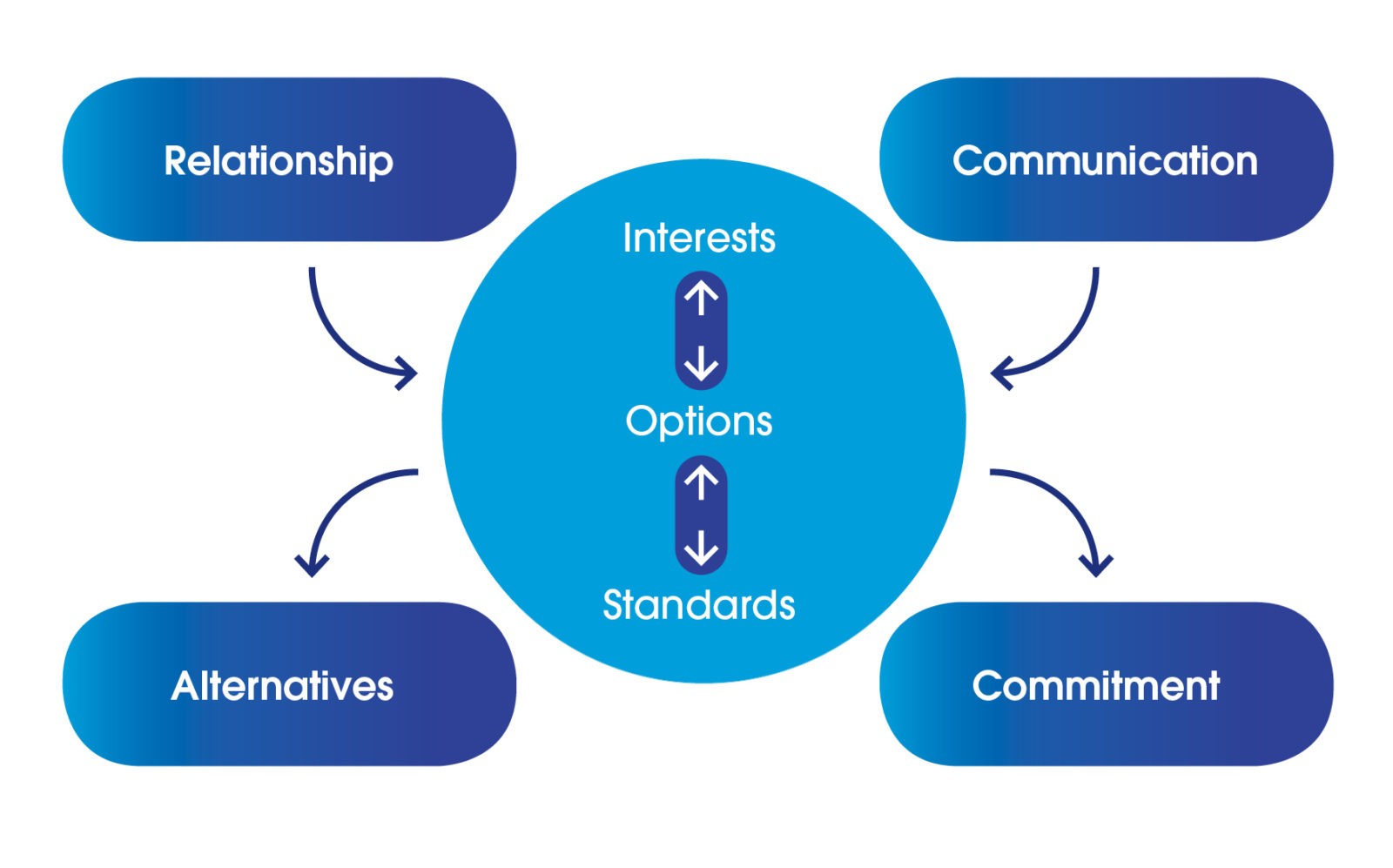 Relationship

Communication

Interests

Options

Standards

Alternatives

Commitment